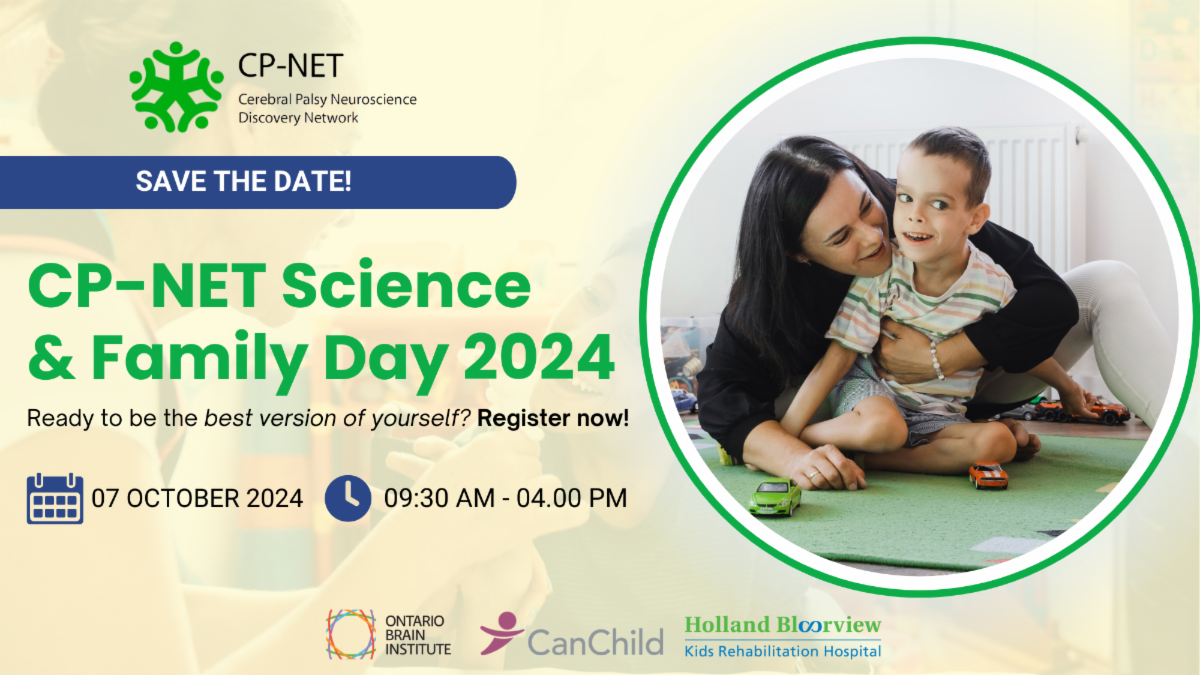 CP-NET
Cerebral Palsy Neuroscience Discovery Network

SAVE THE DATE!

CP-NET Science & Family Day 2024

Ready to be the best version of yourself? Register now!

07 OCTOBER 2024

09:30 AM - 04.00 PM

ONTARIO BRAIN INSTITUTE

CanChild

Holland Bloorview
Kids Rehabilitation Hospital